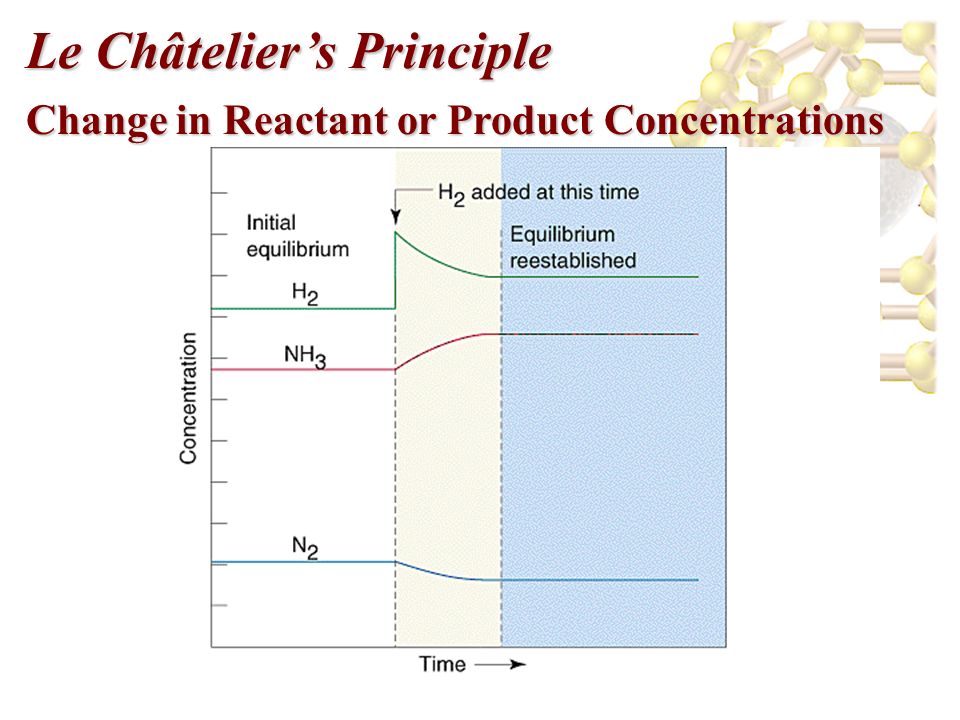 Le Châtelier's Principle

Change in Reactant or Product Concentrations

$H_2$ added at this time

Initial equilibrium

Equilibrium reestablished

$H_2$

$NH_3$

$N_2$

Concentration

Time